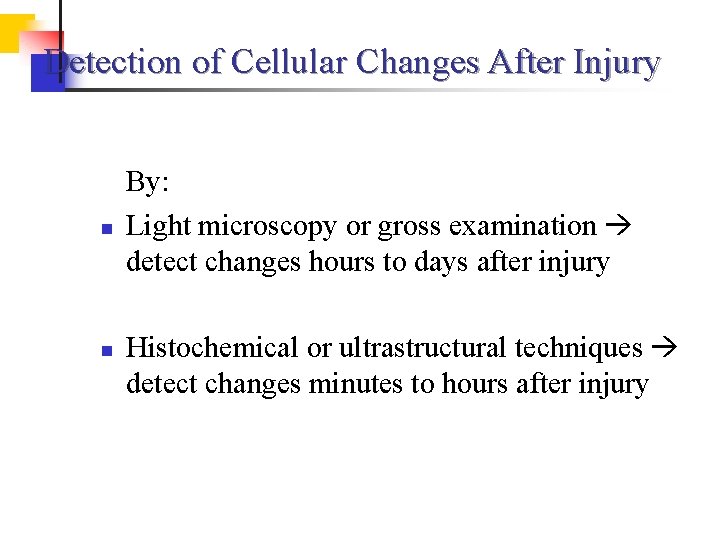 Detection of Cellular Changes After Injury

By:

- Light microscopy or gross examination → detect changes hours to days after injury

- Histochemical or ultrastructural techniques → detect changes minutes to hours after injury